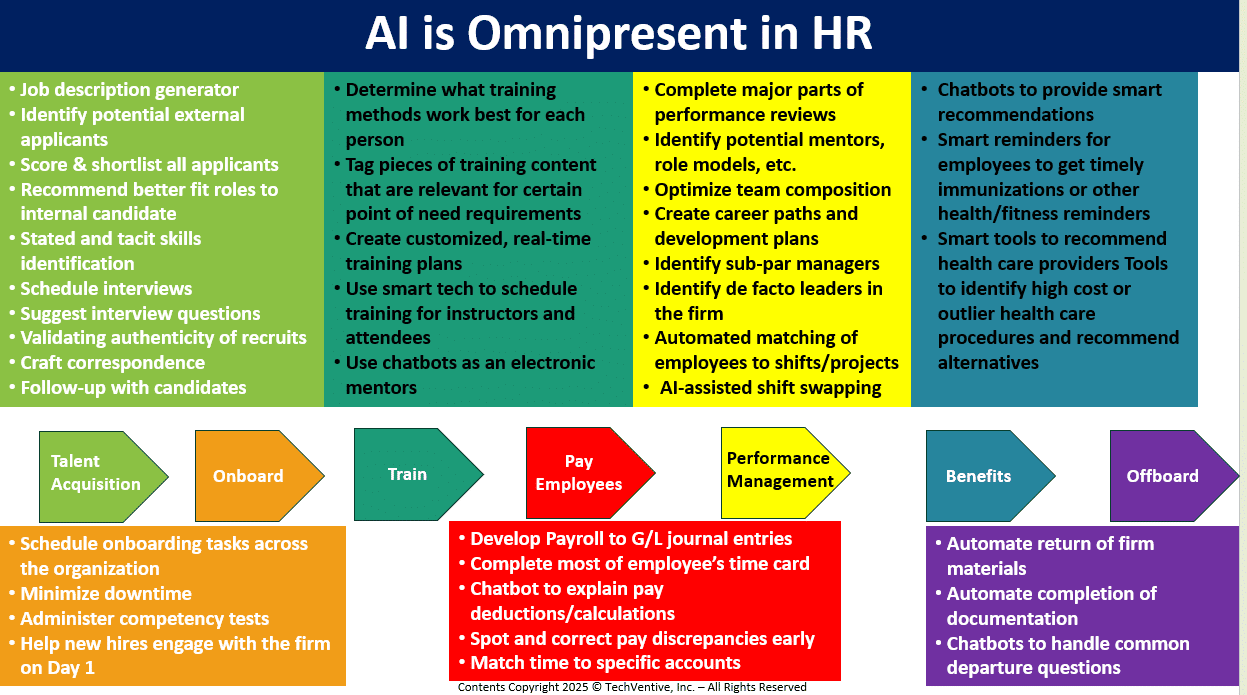 AI is Omnipresent in HR

• Job description generator
• Identify potential external applicants
• Score & shortlist all applicants
• Recommend better fit roles to internal candidate
• Stated and tacit skills identification
• Schedule interviews
• Suggest interview questions
• Validating authenticity of recruits
• Craft correspondence
• Follow-up with candidates

• Determine what training methods work best for each person
• Tag pieces of training content that are relevant for certain point of need requirements
• Create customized, real-time training plans
• Use smart tech to schedule training for instructors and attendees
• Use chatbots as an electronic mentors

• Complete major parts of performance reviews
• Identify potential mentors, role models, etc.
• Optimize team composition
• Create career paths and development plans
• Identify sub-par managers
• Identify de facto leaders in the firm
• Automated matching of employees to shifts/projects
• AI-assisted shift swapping

• Chatbots to provide smart recommendations
• Smart reminders for employees to get timely immunizations or other health/fitness reminders
• Smart tools to recommend health care providers Tools to identify high cost or outlier health care procedures and recommend alternatives

Talent Acquisition
Onboard
Train
Pay Employees
Performance Management
Benefits
Offboard

• Schedule onboarding tasks across the organization
• Minimize downtime
• Administer competency tests
• Help new hires engage with the firm on Day 1

• Develop Payroll to G/L journal entries
• Complete most of employee's time card
• Chatbot to explain pay deductions/calculations
• Spot and correct pay discrepancies early
• Match time to specific accounts

• Automate return of firm materials
• Automate completion of documentation
• Chatbots to handle common departure questions

Contents Copyright 2025 © TechVentive, Inc. – All Rights Reserved